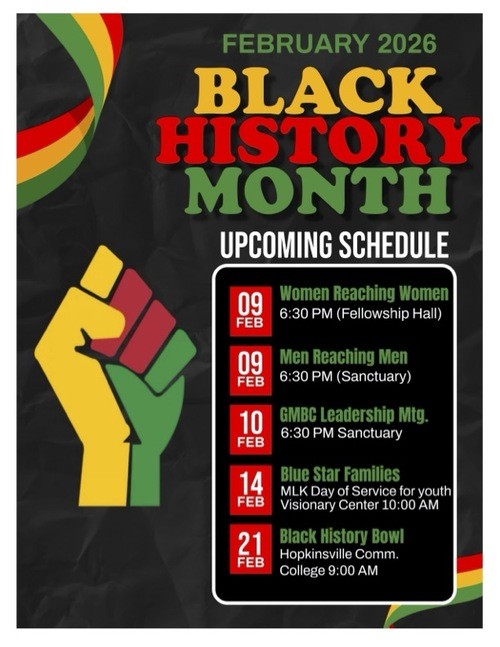 FEBRUARY 2026

BLACK HISTORY MONTH

UPCOMING SCHEDULE

09 FEB
Women Reaching Women
6:30 PM (Fellowship Hall)

09 FEB
Men Reaching Men
6:30 PM (Sanctuary)

10 FEB
GMBC Leadership Mtg.
6:30 PM Sanctuary

14 FEB
Blue Star Families
MLK Day of Service for youth
Visionary Center 10:00 AM

21 FEB
Black History Bowl
Hopkinsville Comm. College 9:00 AM